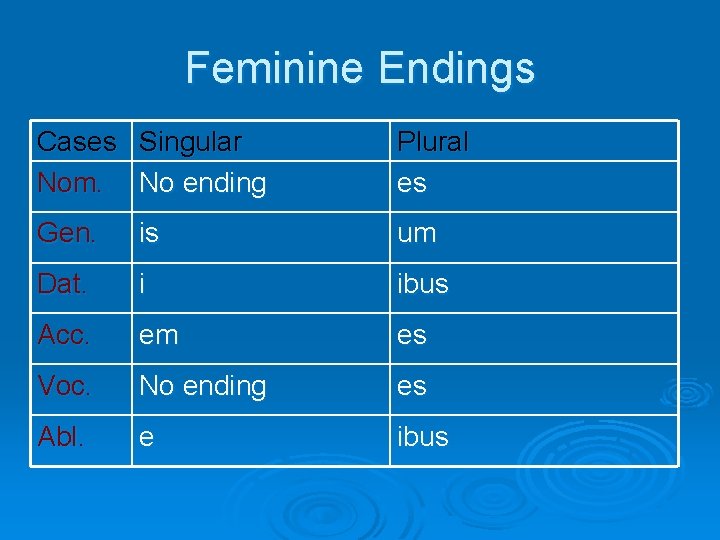 Feminine Endings

| Cases | Singular | Plural |
|---|---|---|
| Nom. | No ending | es |
| Gen. | is | um |
| Dat. | i | ibus |
| Acc. | em | es |
| Voc. | No ending | es |
| Abl. | e | ibus |